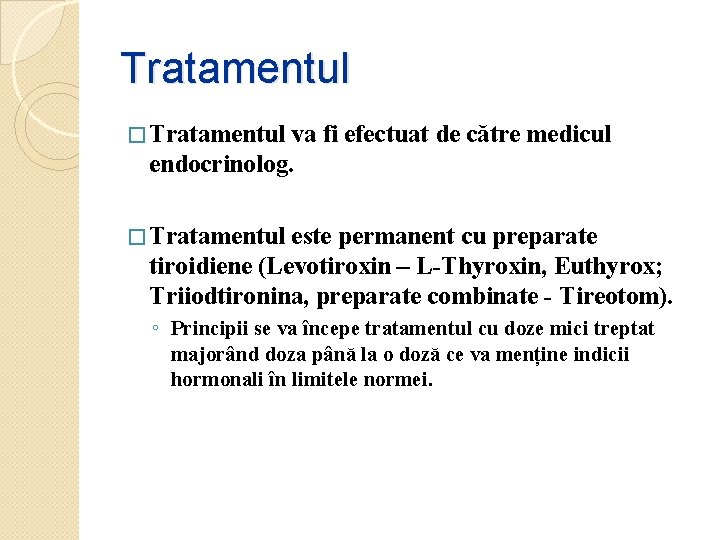 Tratamentul

□ Tratamentul va fi efectuat de către medicul endocrinolog.

□ Tratamentul este permanent cu preparate tiroidiene (Levotiroxin – L-Thyroxin, Euthyrox; Triiodtironina, preparate combinate - Tireotom).

◦ Principii se va începe tratamentul cu doze mici treptat majorând doza până la o doză ce va menține indicii hormonali în limitele normei.